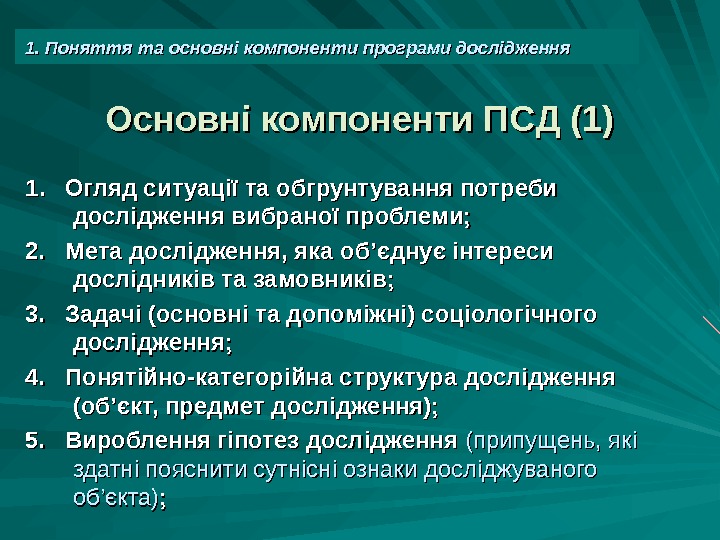 1. Поняття та основні компоненти програми дослідження

Основні компоненти ПСД (1)

1. Огляд ситуації та обгрунтування потреби дослідження вибраної проблеми;

2. Мета дослідження, яка об'єднує інтереси дослідників та замовників;

3. Задачі (основні та допоміжні) соціологічного дослідження;

4. Понятійно-категорійна структура дослідження (об'єкт, предмет дослідження);

5. Вироблення гіпотез дослідження (припущень, які здатні пояснити сутнісні ознаки досліджуваного об'єкта);